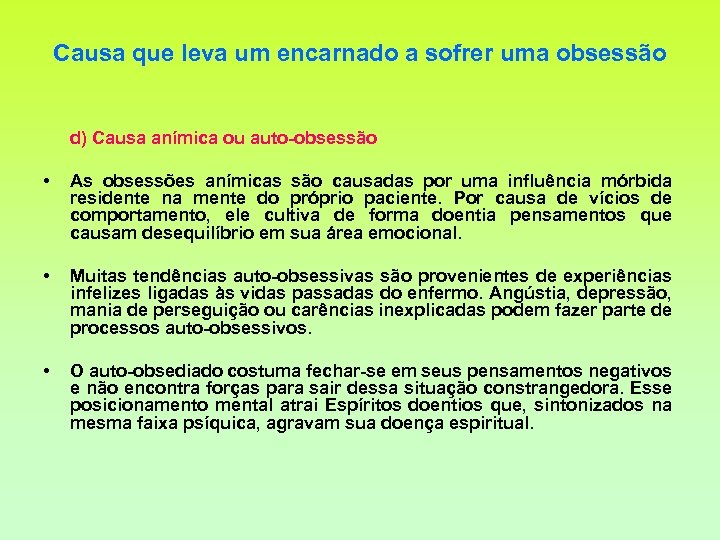 Causa que leva um encarnado a sofrer uma obsessão

d) Causa anímica ou auto-obsessão

• As obsessões anímicas são causadas por uma influência mórbida residente na mente do próprio paciente. Por causa de vícios de comportamento, ele cultiva de forma doentia pensamentos que causam desequilíbrio em sua área emocional.

• Muitas tendências auto-obsessivas são provenientes de experiências infelizes ligadas às vidas passadas do enfermo. Angústia, depressão, mania de perseguição ou carências inexplicadas podem fazer parte de processos auto-obsessivos.

• O auto-obsediado costuma fechar-se em seus pensamentos negativos e não encontra forças para sair dessa situação constrangedora. Esse posicionamento mental atrai Espíritos doentios que, sintonizados na mesma faixa psíquica, agravam sua doença espiritual.